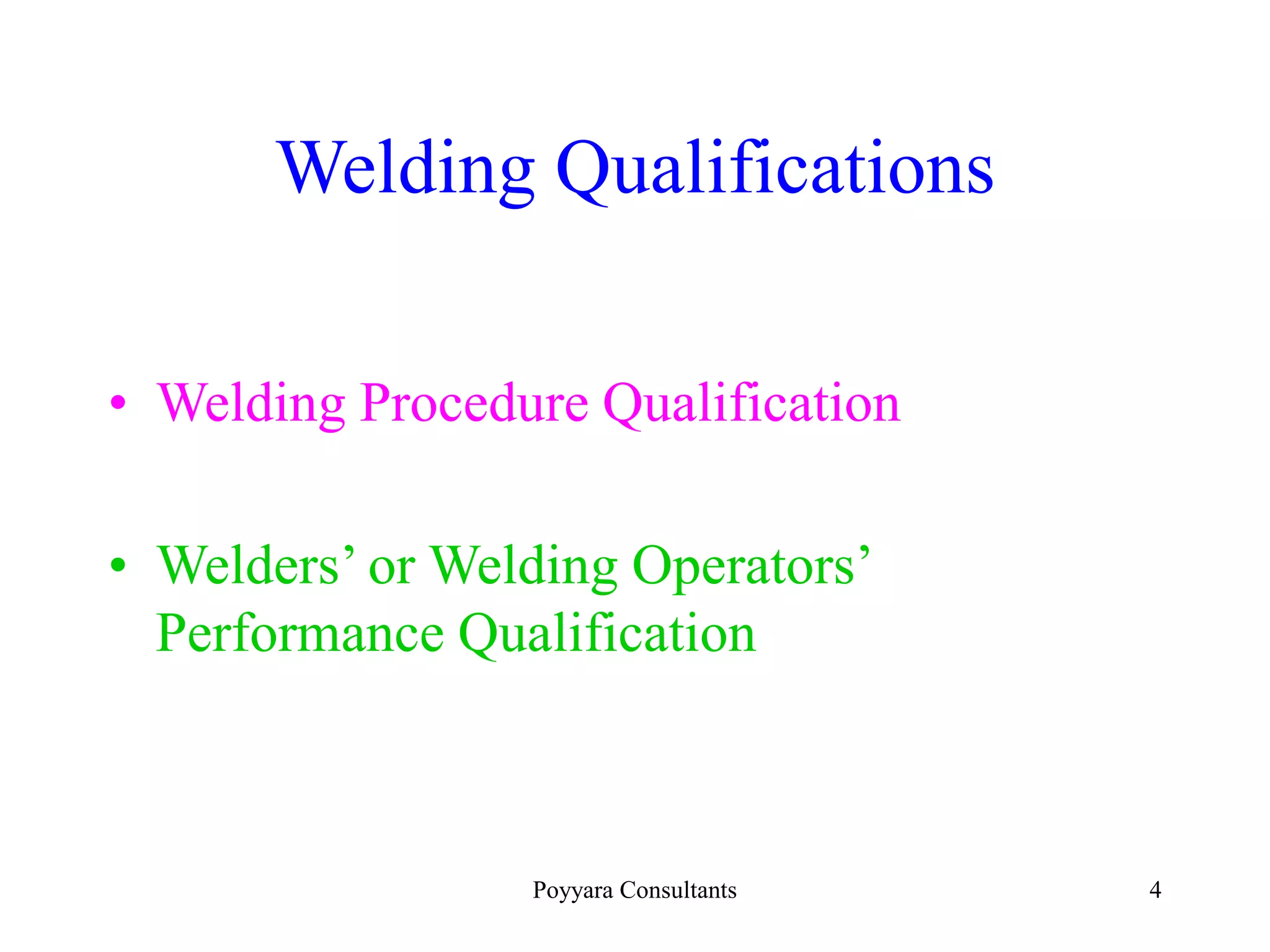 Welding Qualifications

• Welding Procedure Qualification

• Welders’ or Welding Operators’ Performance Qualification

Poyyara Consultants

4